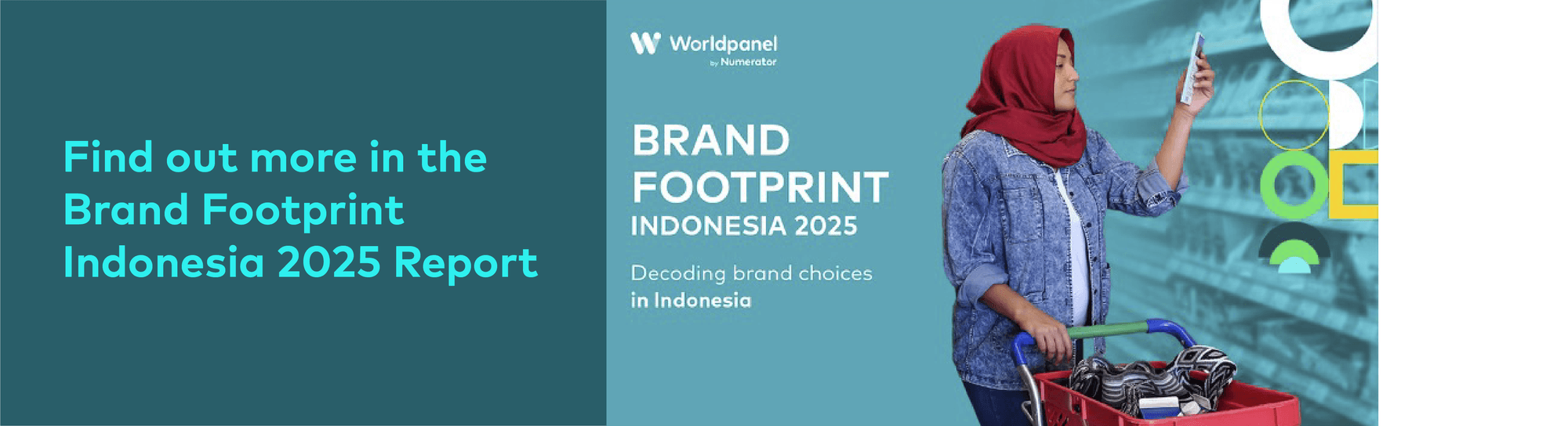 Find out more in the Brand Footprint Indonesia 2025 Report

Worldpanel
by Numerator

BRAND FOOTPRINT
INDONESIA 2025

Decoding brand choices in Indonesia